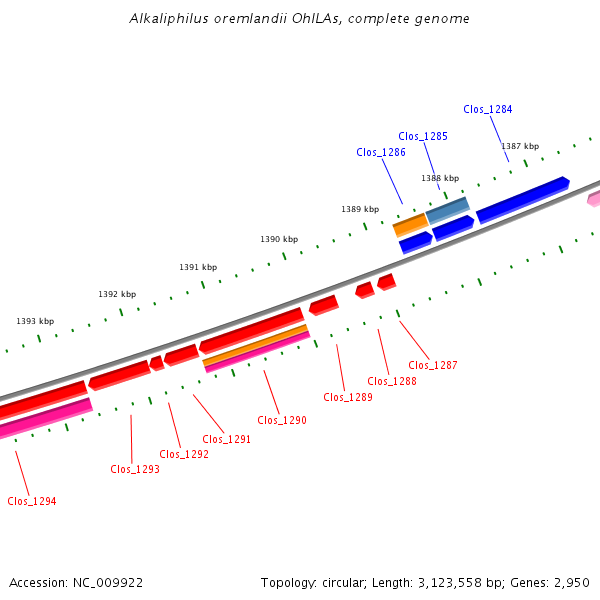 Alkaliphilus oremlandii OhILAs, complete genome

Clos_1284
Clos_1285
Clos_1286
1387 kbp
1388 kbp
1389 kbp
1390 kbp
1391 kbp
1392 kbp
1393 kbp

Clos_1287
Clos_1288
Clos_1289
Clos_1290
Clos_1291
Clos_1292
Clos_1293
Clos_1294

Accession: NC_009922

Topology: circular; Length: 3,123,558 bp; Genes: 2,950